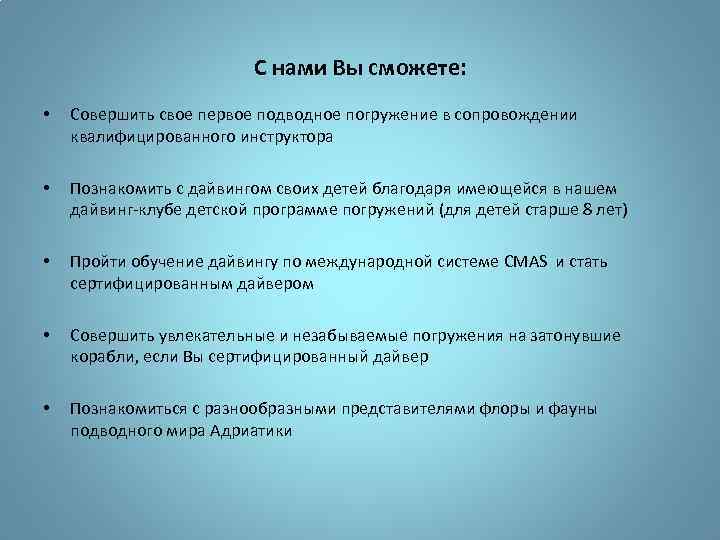 С нами Вы сможете:

• Совершить свое первое подводное погружение в сопровождении квалифицированного инструктора

• Познакомить с дайвингом своих детей благодаря имеющейся в нашем дайвинг-клубе детской программе погружений (для детей старше 8 лет)

• Пройти обучение дайвингу по международной системе CMAS и стать сертифицированным дайвером

• Совершить увлекательные и незабываемые погружения на затонувшие корабли, если Вы сертифицированный дайвер

• Познакомиться с разнообразными представителями флоры и фауны подводного мира Адриатики